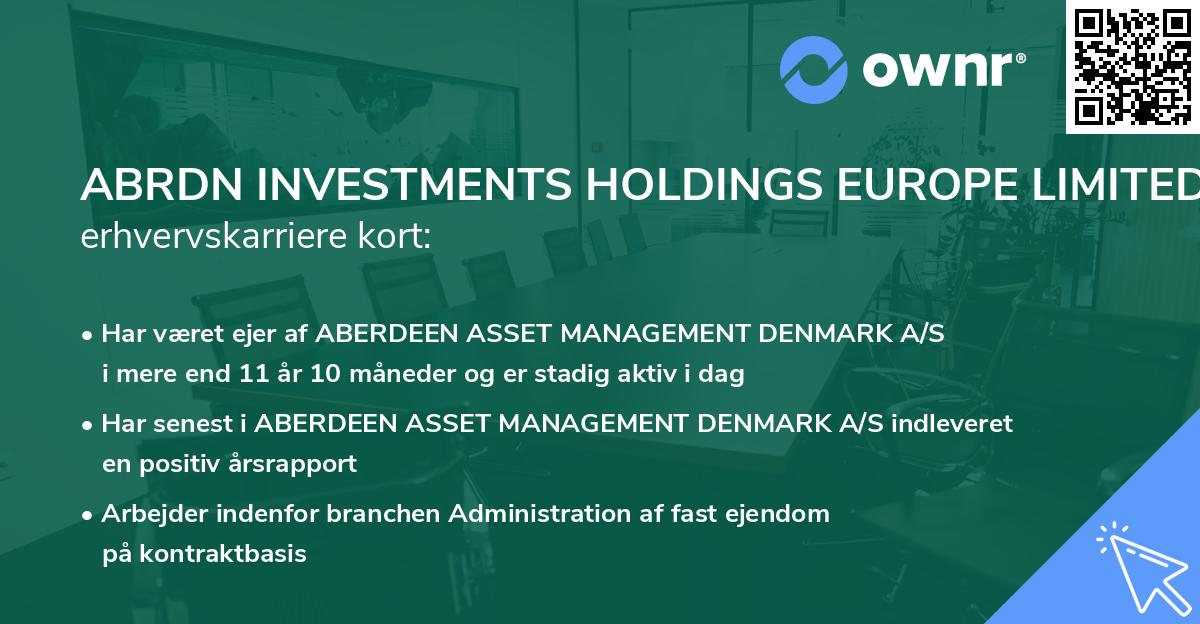 ownr®

ABRDN INVESTMENTS HOLDINGS EUROPE LIMITED
erhvervskarriere kort:

• Har været ejer af ABERDEEN ASSET MANAGEMENT DENMARK A/S i mere end 11 år 10 måneder og er stadig aktiv i dag

• Har senest i ABERDEEN ASSET MANAGEMENT DENMARK A/S indleveret en positiv årsrapport

• Arbejder indenfor branchen Administration af fast ejendom på kontraktbasis